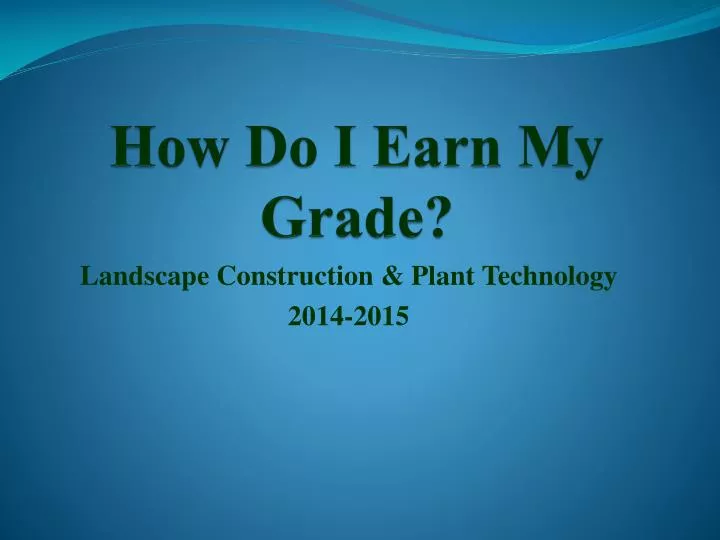 How Do I Earn My Grade?

Landscape Construction & Plant Technology

2014-2015